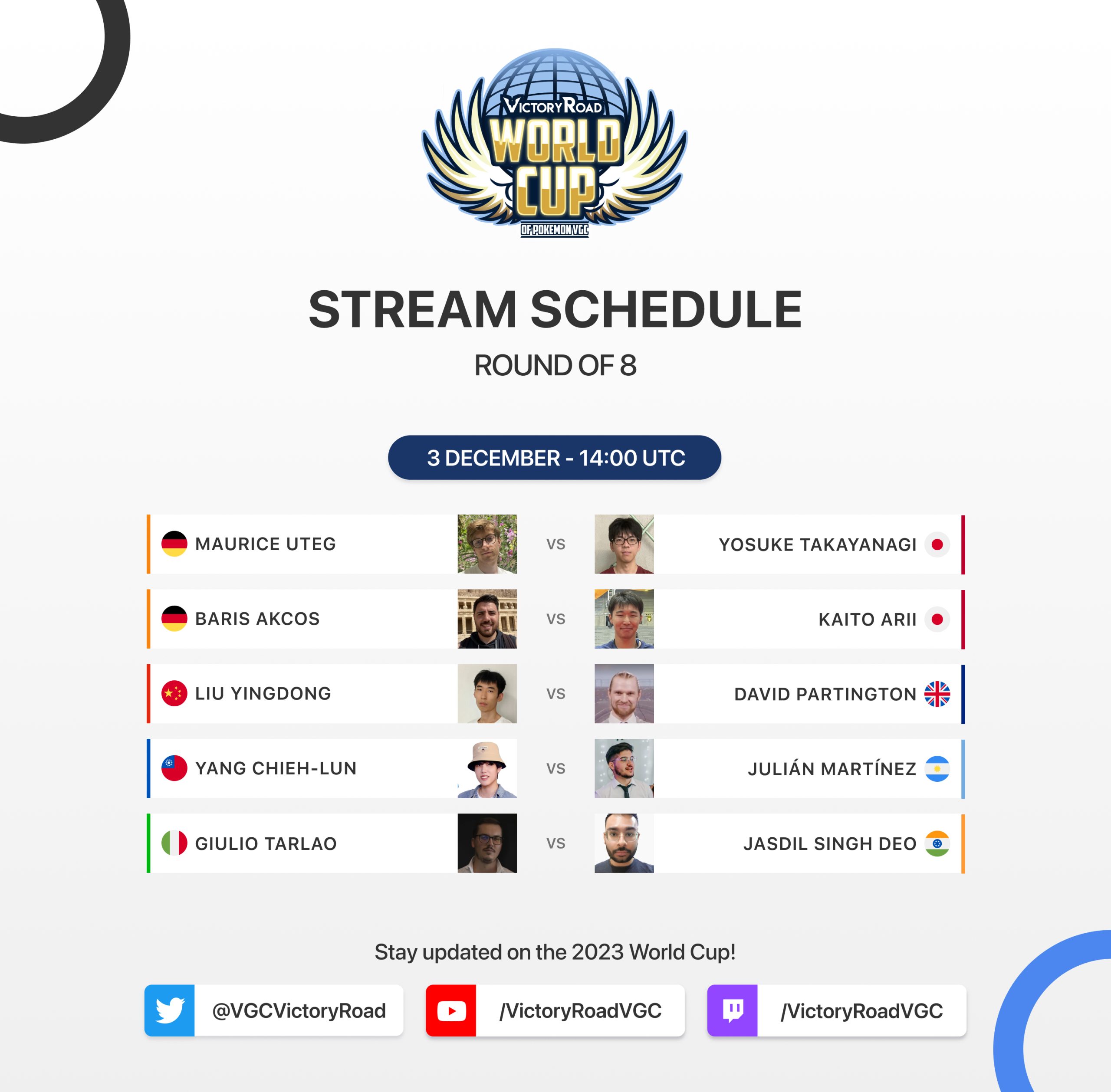 VICTORY ROAD
WORLD CUP
OF POKEMON VGC

STREAM SCHEDULE
ROUND OF 8

3 DECEMBER - 14:00 UTC

MAURICE UTEG VS YOSUKE TAKAYANAGI
BARIS AKCOS VS KAITO ARII
LIU YINGDONG VS DAVID PARTINGTON
YANG CHIEH-LUN VS JULIÁN MARTÍNEZ
GIULIO TARLAO VS JASDIL SINGH DEO

Stay updated on the 2023 World Cup!

@VGCVictoryRoad
/VictoryRoadVGC
/VictoryRoadVGC